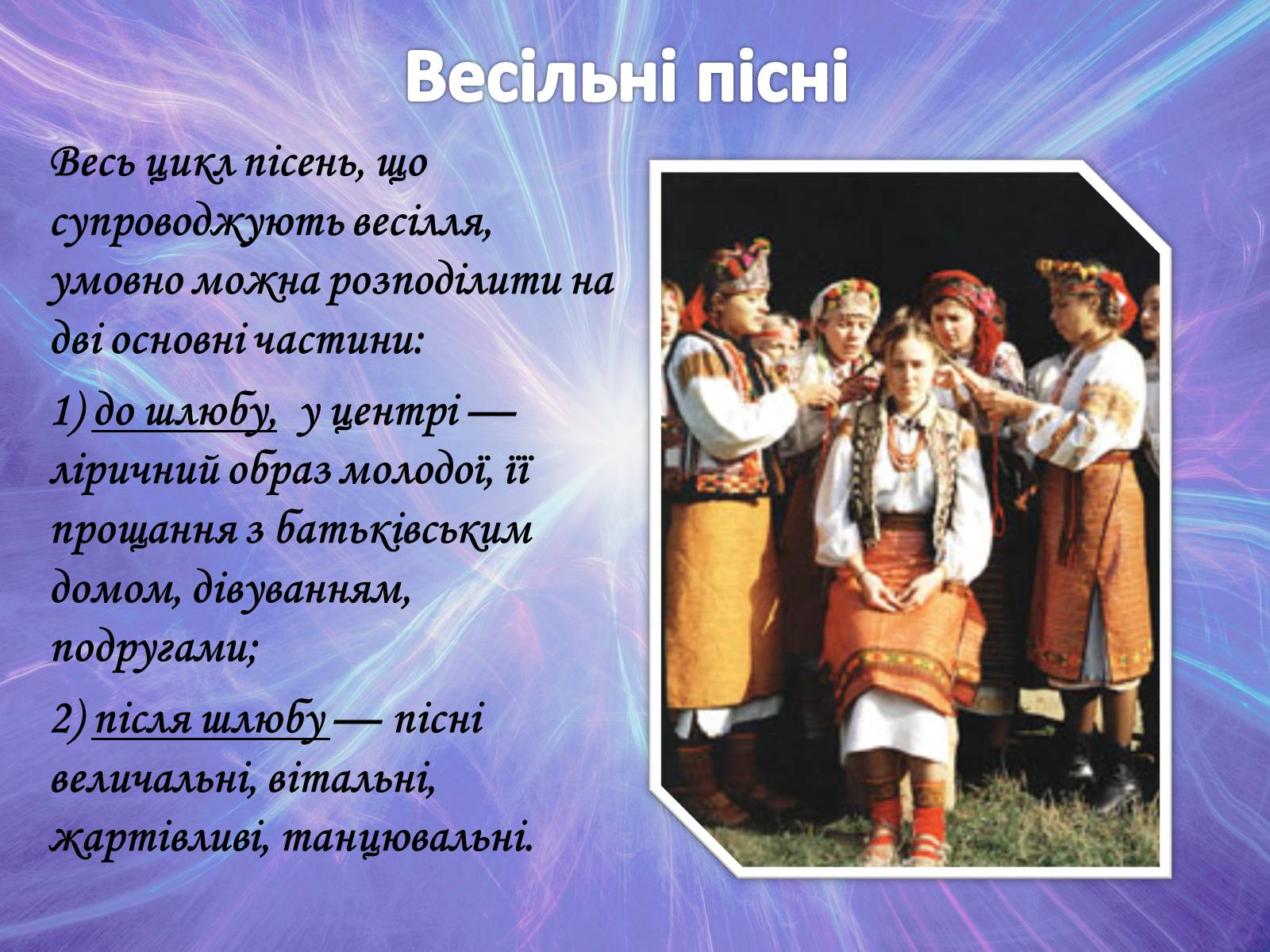 Весільні пісні

Весь цикл пісень, що супроводжують весілля, умовно можна розподілити на дві основні частини:

1) до шлюбу, у центрі — ліричний образ молодої, її прощання з батьківським домом, дівуванням, подругами;

2) після шлюбу — пісні величальні, вітальні, жартівливі, танцювальні.